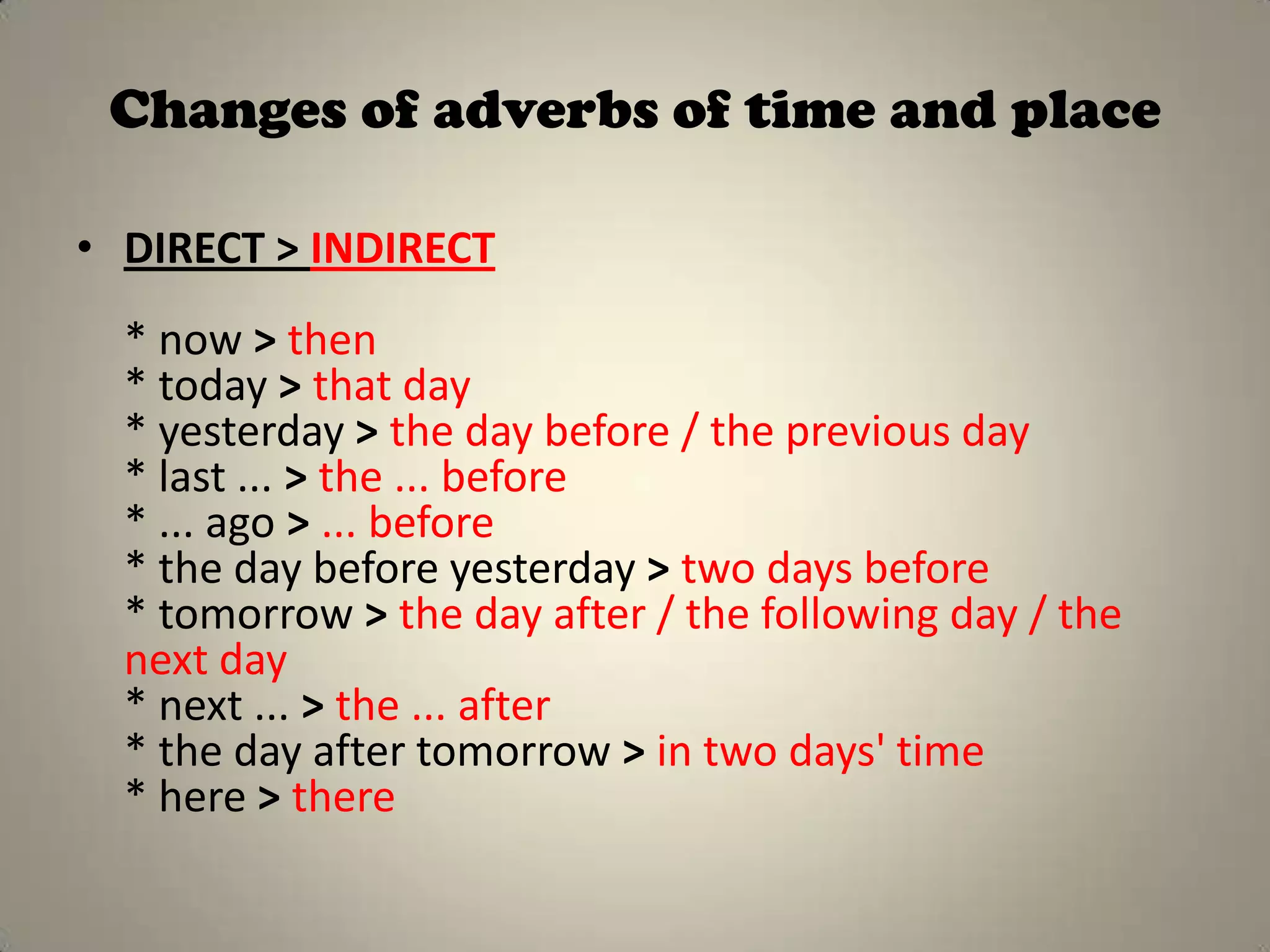 Changes of adverbs of time and place

• DIRECT > INDIRECT

* now > then
* today > that day
* yesterday > the day before / the previous day
* last ... > the ... before
* ... ago > ... before
* the day before yesterday > two days before
* tomorrow > the day after / the following day / the next day
* next ... > the ... after
* the day after tomorrow > in two days' time
* here > there